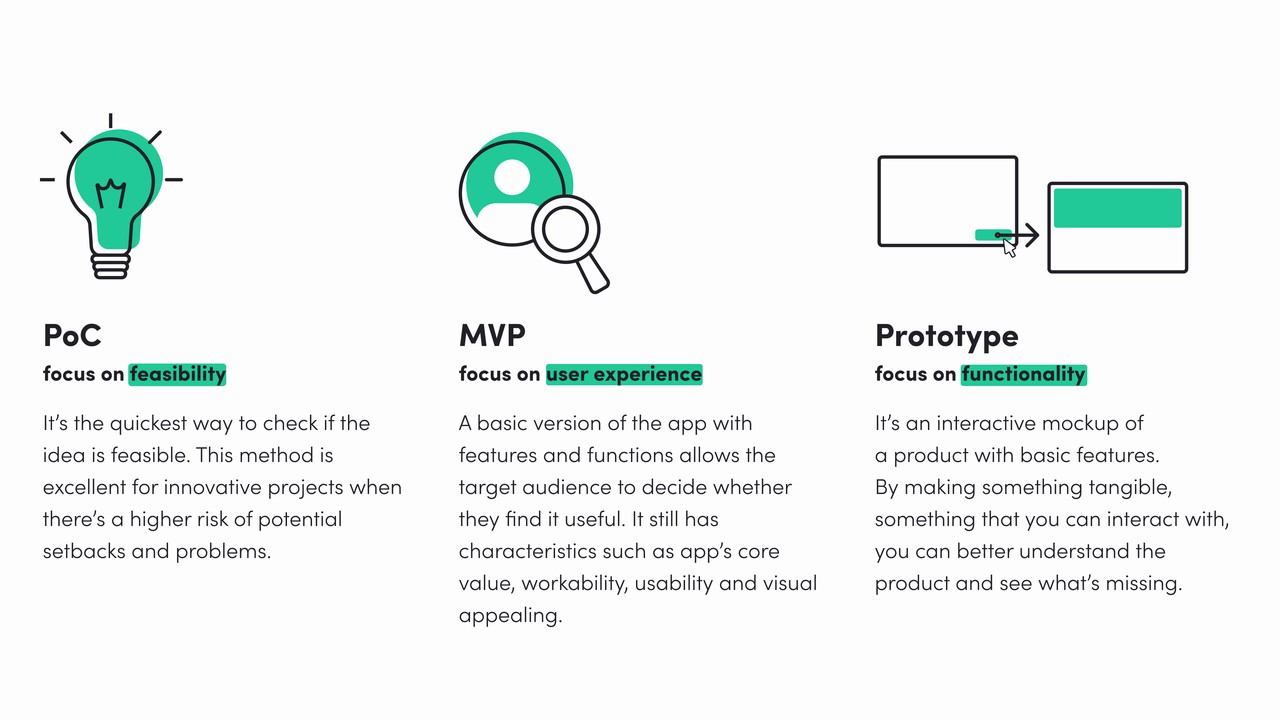 PoC
focus on feasibility

It's the quickest way to check if the idea is feasible. This method is excellent for innovative projects when there's a higher risk of potential setbacks and problems.

MVP
focus on user experience

A basic version of the app with features and functions allows the target audience to decide whether they find it useful. It still has characteristics such as app's core value, workability, usability and visual appealing.

Prototype
focus on functionality

It's an interactive mockup of a product with basic features. By making something tangible, something that you can interact with, you can better understand the product and see what's missing.